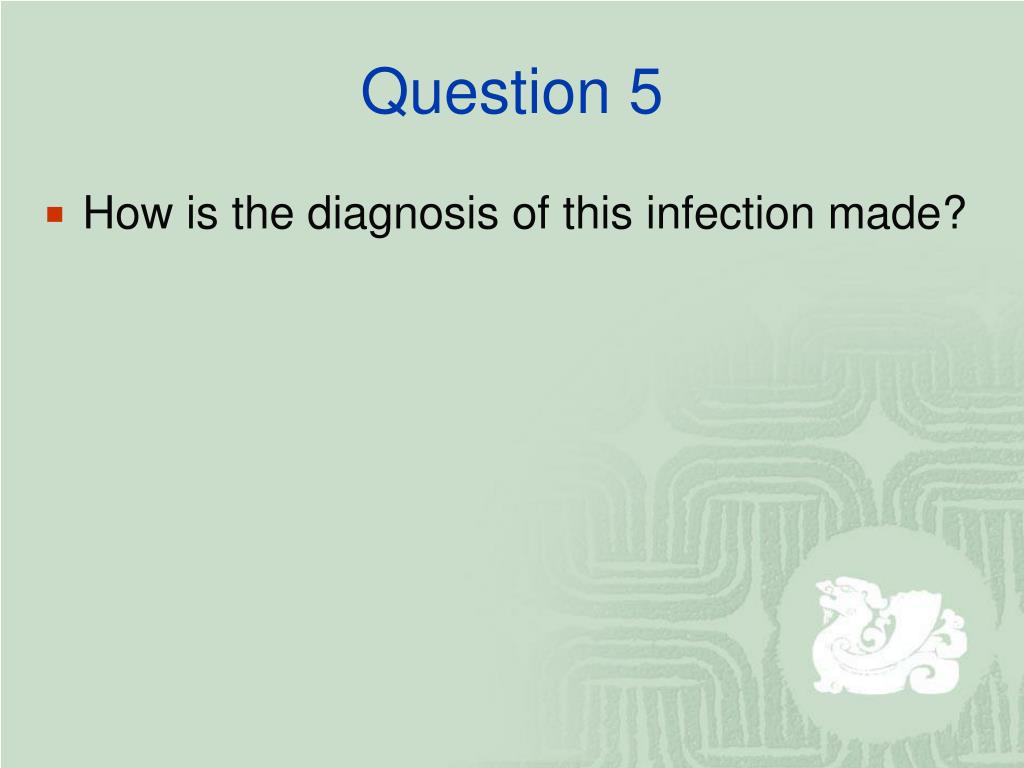 Question 5

How is the diagnosis of this infection made?